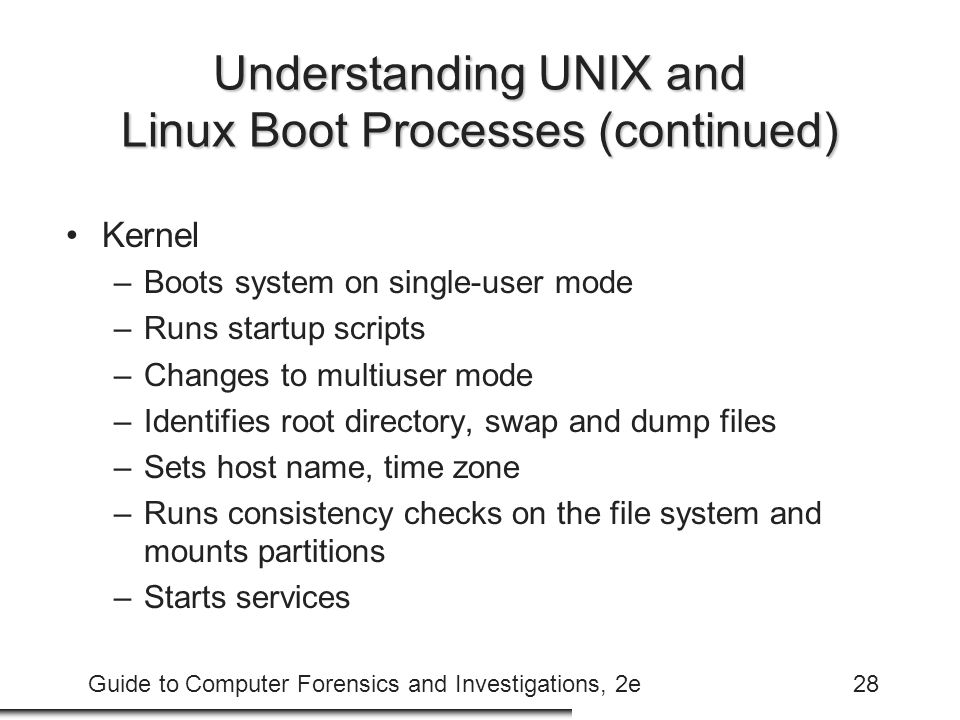 Understanding UNIX and Linux Boot Processes (continued)

• Kernel
– Boots system on single-user mode
– Runs startup scripts
– Changes to multiuser mode
– Identifies root directory, swap and dump files
– Sets host name, time zone
– Runs consistency checks on the file system and mounts partitions
– Starts services

Guide to Computer Forensics and Investigations, 2e

28